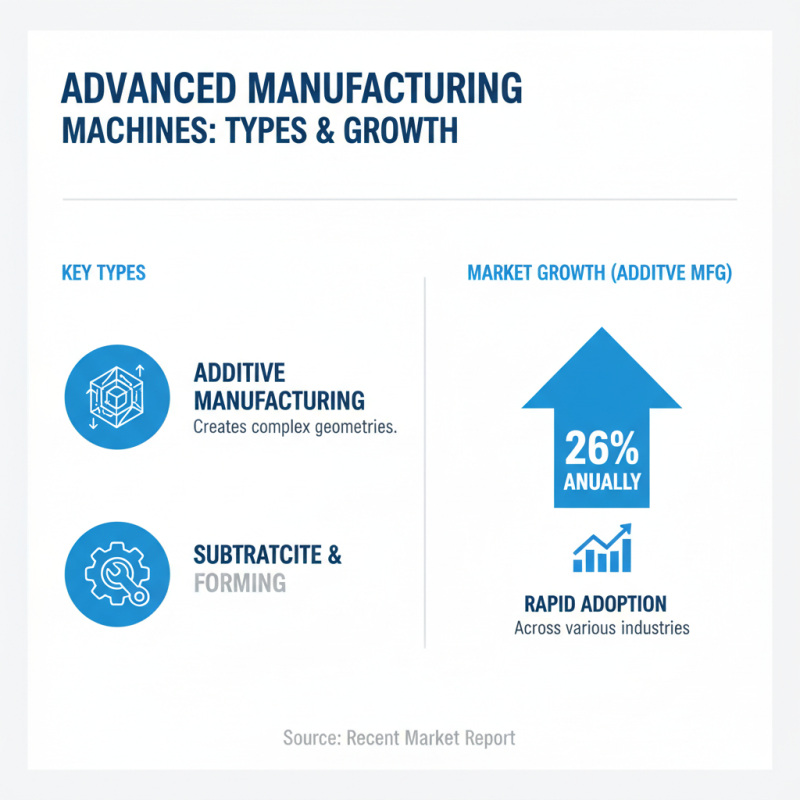 ADVANCED MANUFACTURING
MACHINES: TYPES & GROWTH

KEY TYPES

ADDITIVE MANUFACTURING
Creates complex geometries.

SUBTRATCITE & FORMING

MARKET GROWTH (ADDITVE MFG)

26% ANUALLY

RAPID ADOPTION
Across various industries

Source: Recent Market Report